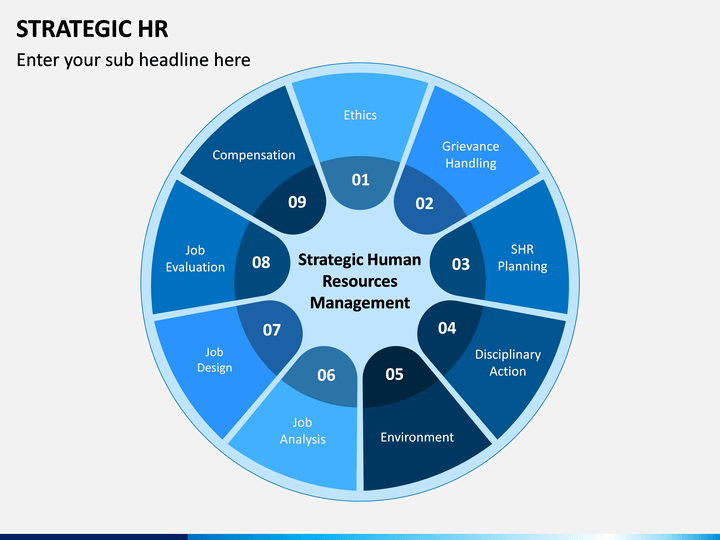 STRATEGIC HR

Enter your sub headline here

Strategic Human Resources Management

01
Ethics

02
Grievance Handling

03
SHR Planning

04
Disciplinary Action

05
Environment

06
Job Analysis

07
Job Design

08
Job Evaluation

09
Compensation